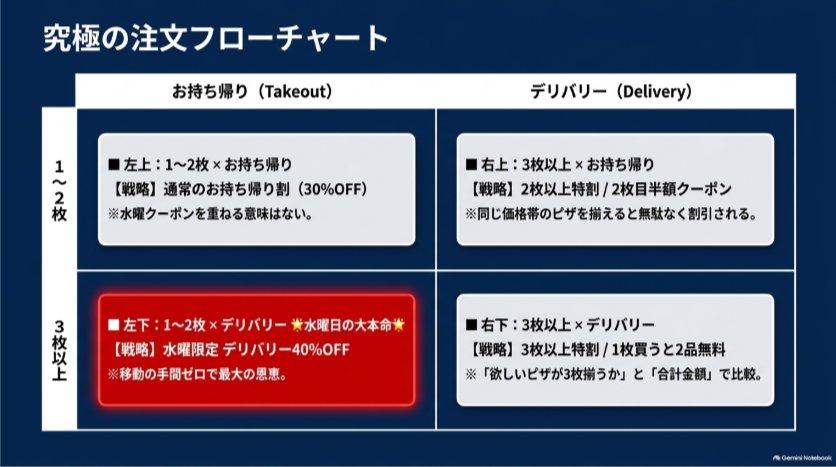 究極の注文フローチャート

| | お持ち帰り（Takeout） | デリバリー（Delivery） |
|---|---|---|
| 1〜2枚 | ■ 左上：1〜2枚 × お持ち帰り 【戦略】通常のお持ち帰り割（30%OFF） ※水曜クーポンを重ねる意味はない。 | ■ 右上：3枚以上 × お持ち帰り 【戦略】2枚以上特割 / 2枚目半額クーポン ※同じ価格帯のピザを揃えると無駄なく割引される。 |
| 3枚以上 | ■ 左下：1〜2枚 × デリバリー 🌟水曜日の大本命🌟 【戦略】水曜限定 デリバリー40%OFF ※移動の手間ゼロで最大の恩恵。 | ■ 右下：3枚以上 × デリバリー 【戦略】3枚以上特割 / 1枚買うと2品無料 ※「欲しいピザが3枚揃うか」と「合計金額」で比較。 |

Gemini Notebook